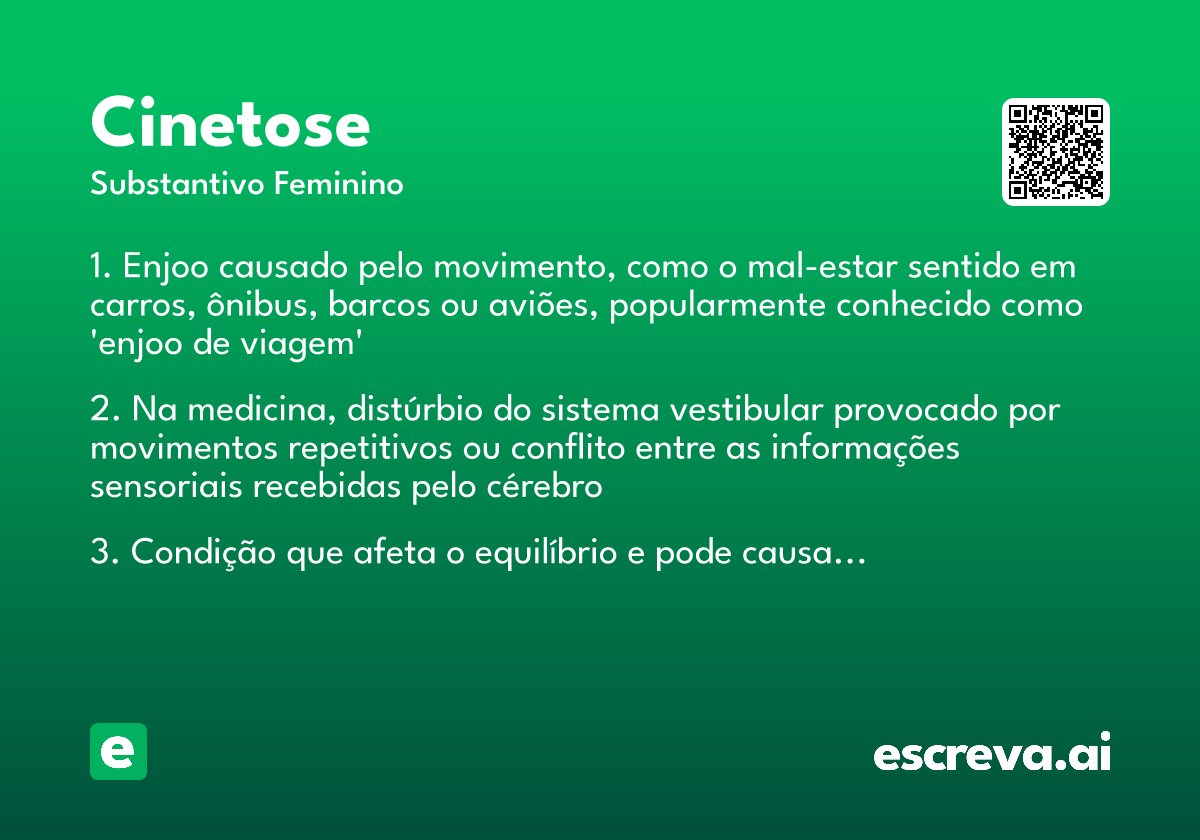 Cinetose

Substantivo Feminino

1. Enjoo causado pelo movimento, como o mal-estar sentido em carros, ônibus, barcos ou aviões, popularmente conhecido como 'enjoo de viagem'

2. Na medicina, distúrbio do sistema vestibular provocado por movimentos repetitivos ou conflito entre as informações sensoriais recebidas pelo cérebro

3. Condição que afeta o equilíbrio e pode causa...

e

escreva.ai